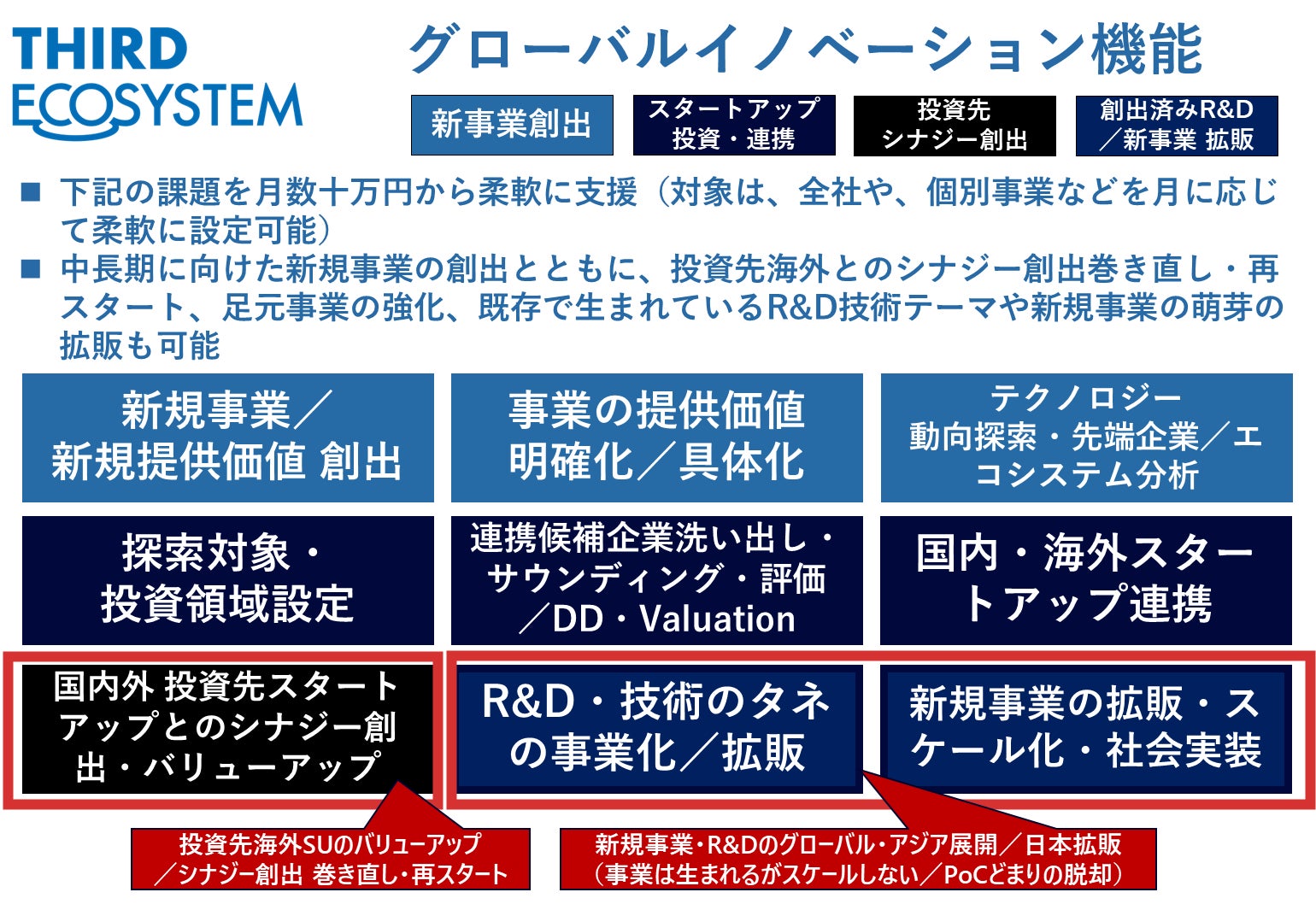 THIRD ECOSYSTEM

グローバルイノベーション機能

新事業創出

スタートアップ投資・連携

投資先シナジー創出

創出済みR&D／新事業 拡販

■ 下記の課題を月数十万円から柔軟に支援（対象は、全社や、個別事業などを月に応じて柔軟に設定可能）

■ 中長期に向けた新規事業の創出とともに、投資先海外とのシナジー創出巻き直し・再スタート、足元事業の強化、既存で生まれているR&D技術テーマや新規事業の萌芽の拡販も可能

新規事業／新規提供価値 創出

事業の提供価値明確化／具体化

テクノロジー動向探索・先端企業／エコシステム分析

探索対象・投資領域設定

連携候補企業洗い出し・サウンディング・評価／DD・Valuation

国内・海外スタートアップ連携

国内外 投資先スタートアップとのシナジー創出・バリューアップ

R&D・技術のタネの事業化／拡販

新規事業の拡販・スケール化・社会実装

投資先海外SUのバリューアップ／シナジー創出 巻き直し・再スタート

新規事業・R&Dのグローバル・アジア展開／日本拡販（事業は生まれるがスケールしない／PoCどまりの脱却）